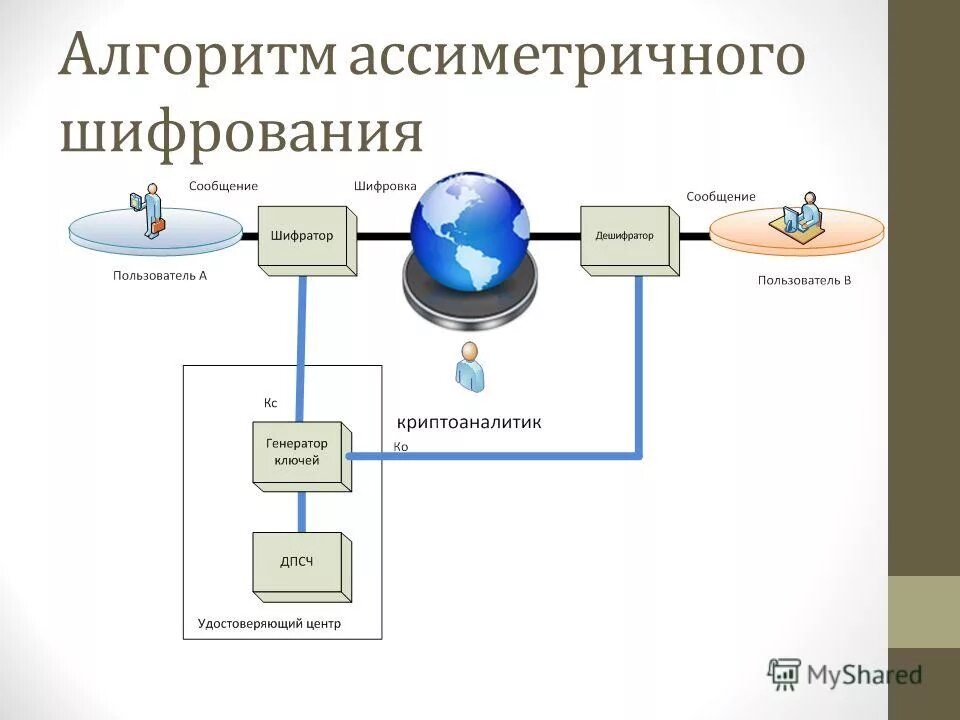 Алгоритм ассиметричного шифрования

Сообщение

Шифровка

Сообщение

Шифратор

Дешифратор

Пользователь А

Пользователь В

Кс

криптоаналитик

Генератор ключей

Ко

ДПСЧ

Удостоверяющий центр

MyShared